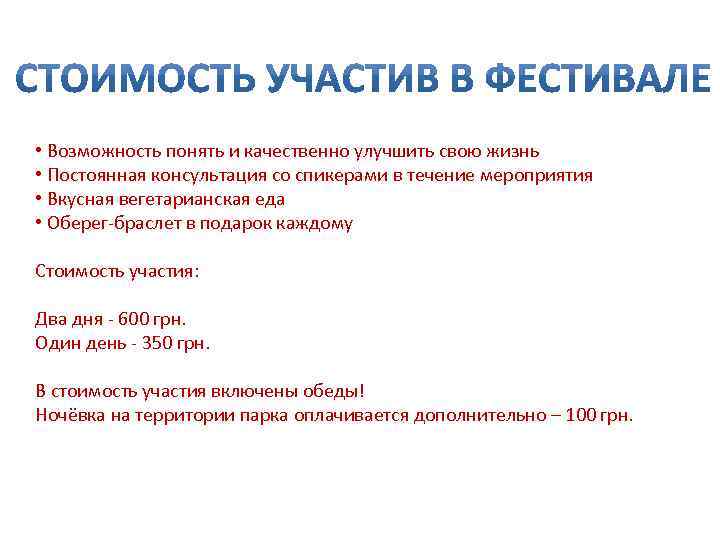 СТОИМОСТЬ УЧАСТИВ В ФЕСТИВАЛЕ

• Возможность понять и качественно улучшить свою жизнь
• Постоянная консультация со спикерами в течение мероприятия
• Вкусная вегетарианская еда
• Оберег-браслет в подарок каждому

Стоимость участия:

Два дня - 600 грн.
Один день - 350 грн.

В стоимость участия включены обеды!
Ночёвка на территории парка оплачивается дополнительно – 100 грн.